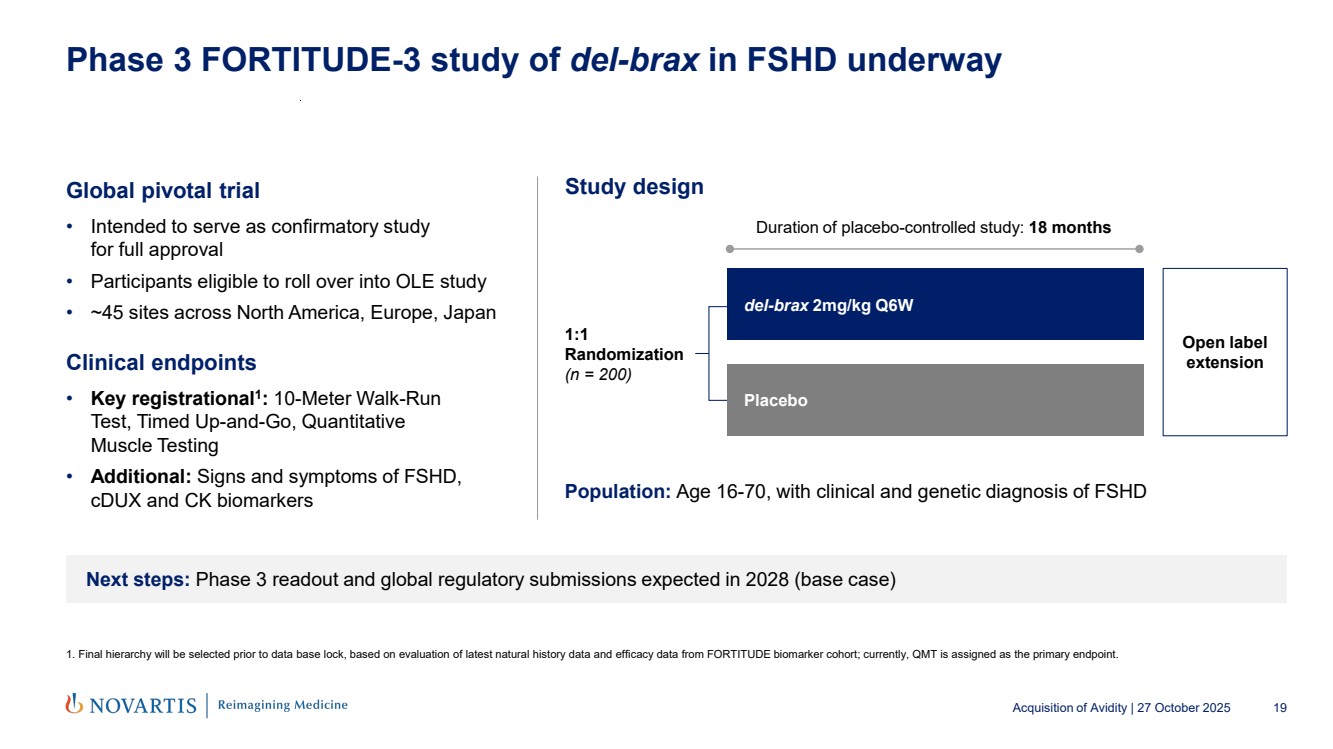 Phase 3 FORTITUDE-3 study of del-brax in FSHD underway

Global pivotal trial

• Intended to serve as confirmatory study for full approval
• Participants eligible to roll over into OLE study
• ~45 sites across North America, Europe, Japan

Clinical endpoints

• Key registrational$^1$: 10-Meter Walk-Run Test, Timed Up-and-Go, Quantitative Muscle Testing
• Additional: Signs and symptoms of FSHD, cDUX and CK biomarkers

Study design

Duration of placebo-controlled study: 18 months

1:1 Randomization (n = 200)

del-brax 2mg/kg Q6W

Placebo

Open label extension

Population: Age 16-70, with clinical and genetic diagnosis of FSHD

Next steps: Phase 3 readout and global regulatory submissions expected in 2028 (base case)

1. Final hierarchy will be selected prior to data base lock, based on evaluation of latest natural history data and efficacy data from FORTITUDE biomarker cohort; currently, QMT is assigned as the primary endpoint.

NOVARTIS | Reimagining Medicine

Acquisition of Avidity | 27 October 2025 19